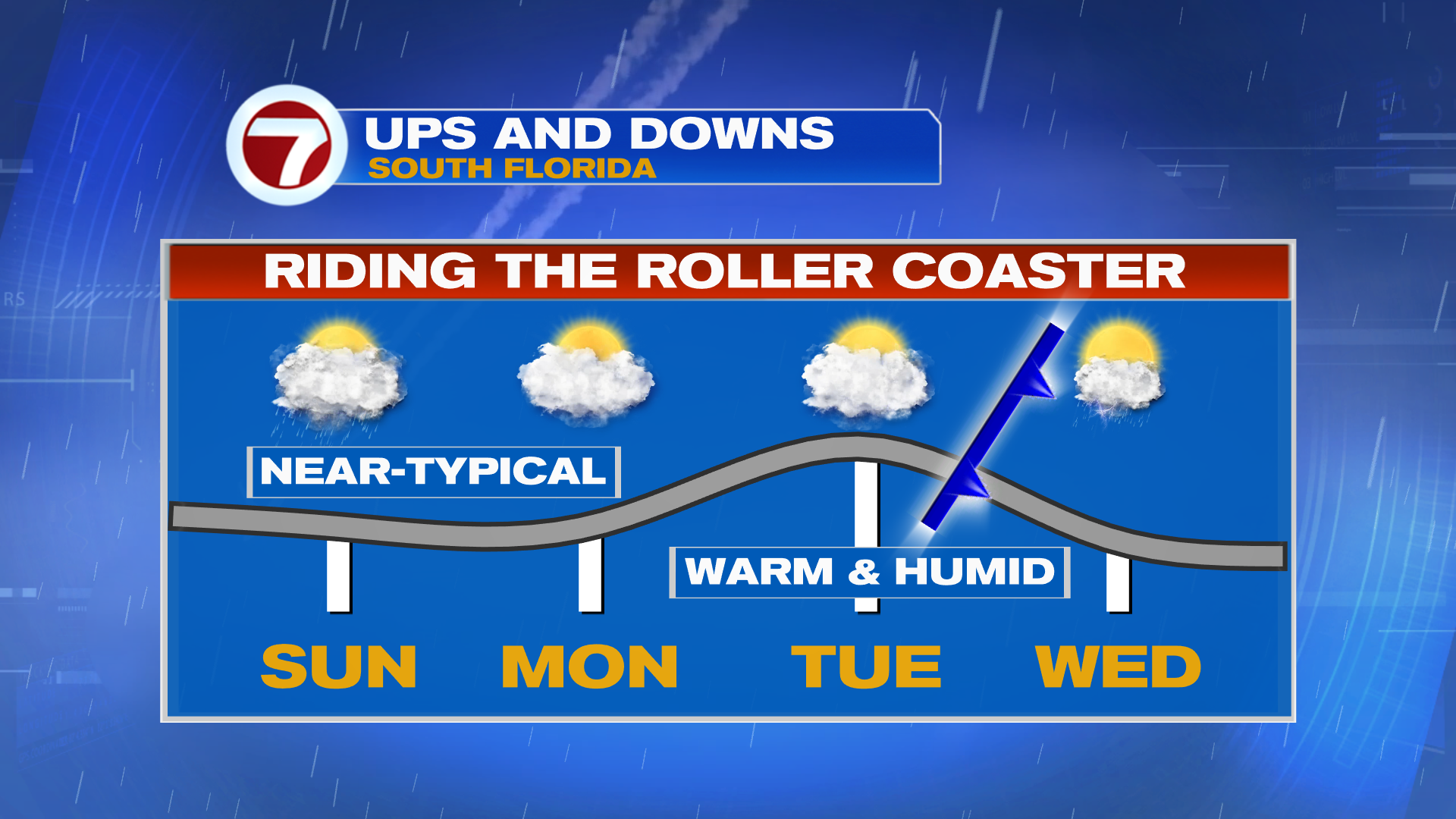 7
UPS AND DOWNS
SOUTH FLORIDA

RIDING THE ROLLER COASTER

NEAR-TYPICAL

WARM & HUMID

SUN MON TUE WED